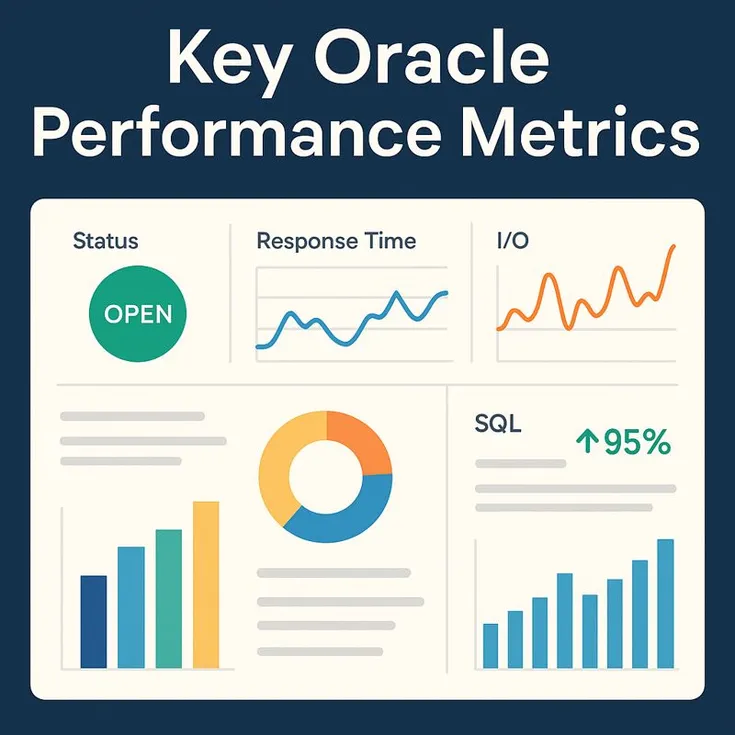 Key Oracle Performance Metrics

Status

OPEN

Response Time

I/O

SQL

↑95%